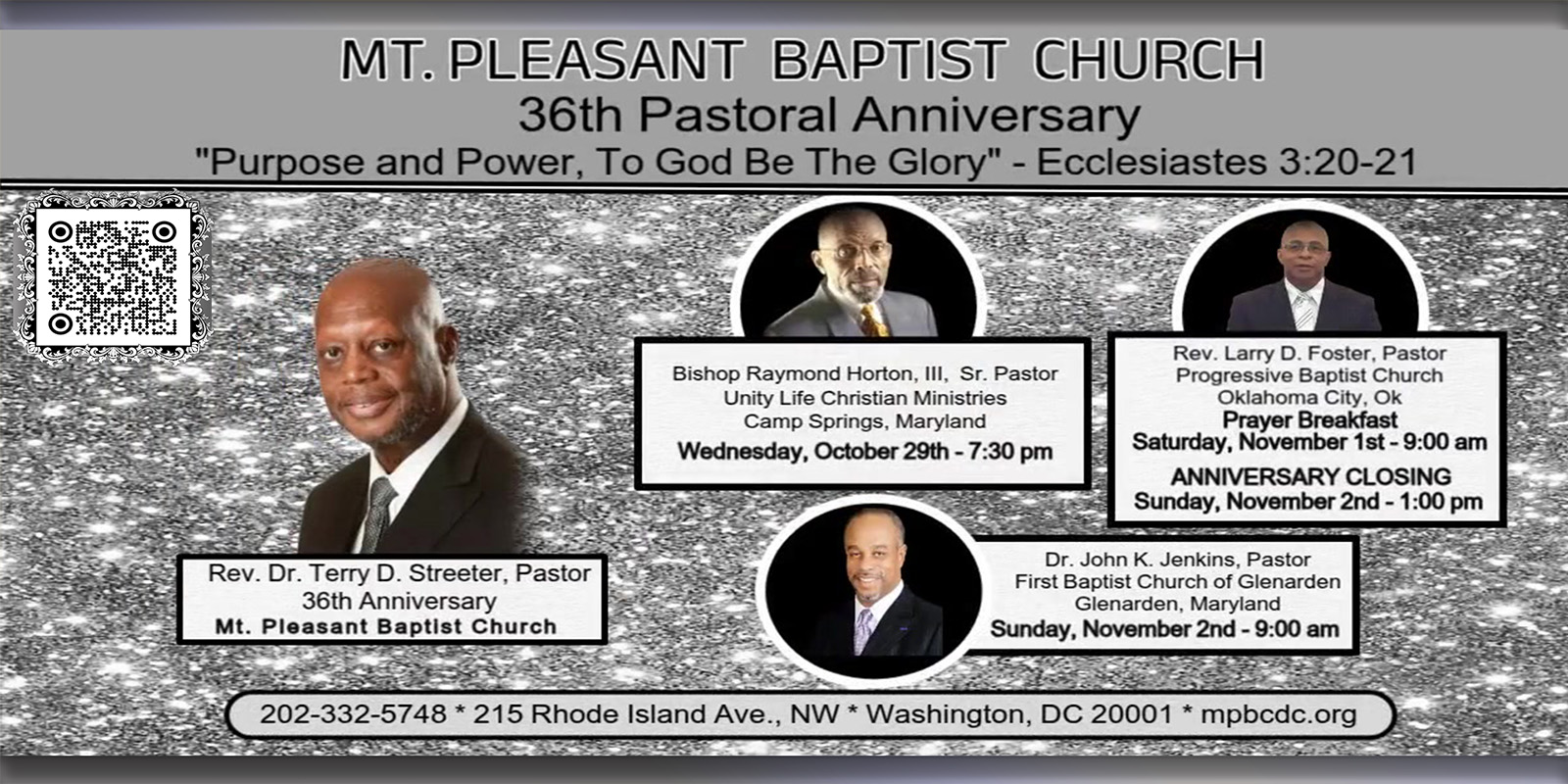 MT. PLEASANT BAPTIST CHURCH
36th Pastoral Anniversary
"Purpose and Power, To God Be The Glory" - Ecclesiastes 3:20-21

Rev. Dr. Terry D. Streeter, Pastor
36th Anniversary
Mt. Pleasant Baptist Church

Bishop Raymond Horton, III, Sr. Pastor
Unity Life Christian Ministries
Camp Springs, Maryland
Wednesday, October 29th - 7:30 pm

Rev. Larry D. Foster, Pastor
Progressive Baptist Church
Oklahoma City, Ok
Prayer Breakfast
Saturday, November 1st - 9:00 am
ANNIVERSARY CLOSING
Sunday, November 2nd - 1:00 pm

Dr. John K. Jenkins, Pastor
First Baptist Church of Glenarden
Glenarden, Maryland
Sunday, November 2nd - 9:00 am

202-332-5748 * 215 Rhode Island Ave., NW * Washington, DC 20001 * mpbcdc.org